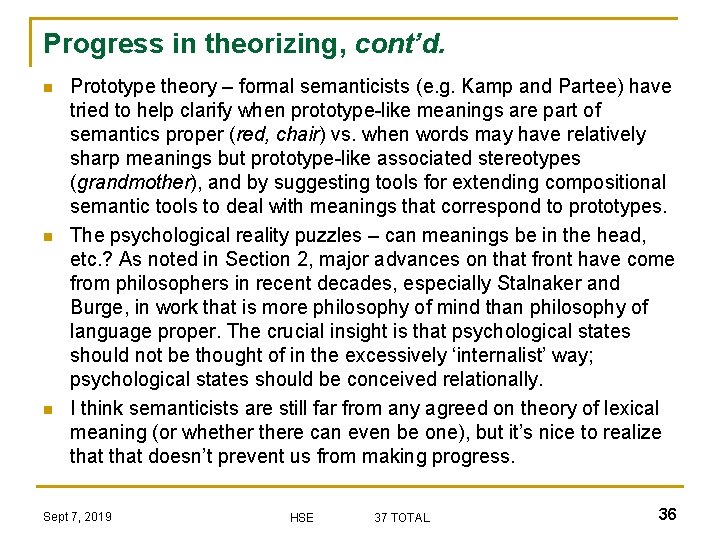 Progress in theorizing, cont'd.

Prototype theory – formal semanticists (e.g. Kamp and Partee) have tried to help clarify when prototype-like meanings are part of semantics proper (red, chair) vs. when words may have relatively sharp meanings but prototype-like associated stereotypes (grandmother), and by suggesting tools for extending compositional semantic tools to deal with meanings that correspond to prototypes.

The psychological reality puzzles – can meanings be in the head, etc.? As noted in Section 2, major advances on that front have come from philosophers in recent decades, especially Stalnaker and Burge, in work that is more philosophy of mind than philosophy of language proper. The crucial insight is that psychological states should not be thought of in the excessively 'internalist' way; psychological states should be conceived relationally.

I think semanticists are still far from any agreed on theory of lexical meaning (or whether there can even be one), but it's nice to realize that that doesn't prevent us from making progress.

Sept 7, 2019 HSE 37 TOTAL 36